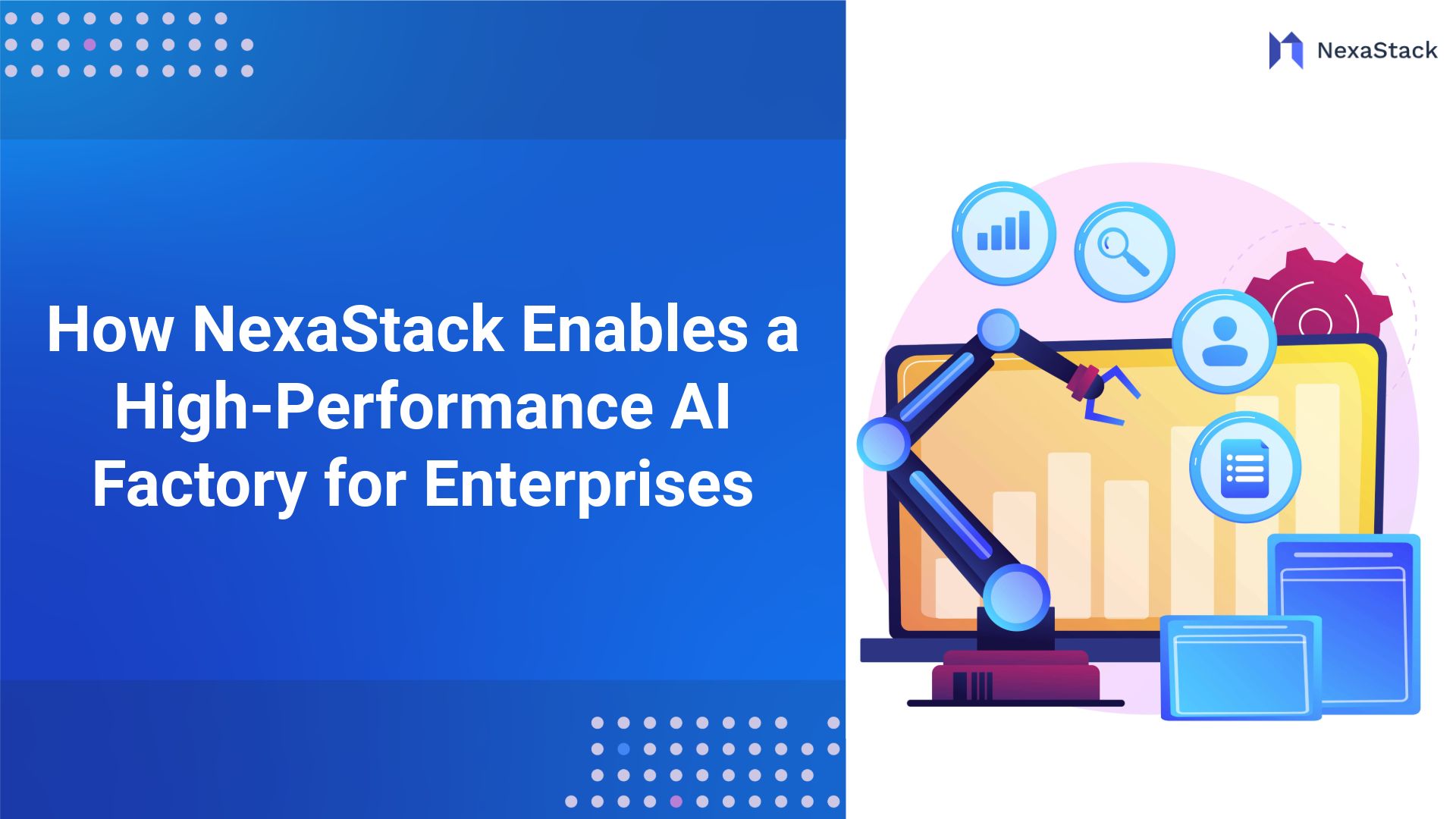 NexaStack

How NexaStack Enables a High-Performance AI Factory for Enterprises